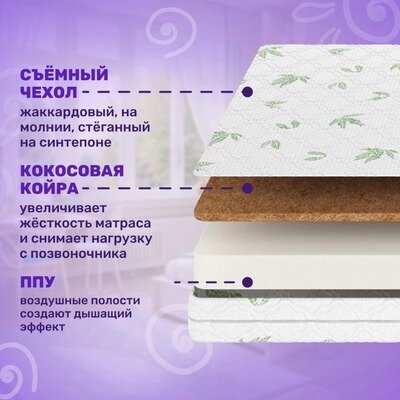 СЪЁМНЫЙ ЧЕХОЛ

жаккардовый, на молнии, стёганный на синтепоне

КОКОСОВАЯ КОЙРА

увеличивает жёсткость матраса и снимает нагрузку с позвоночника

ППУ

воздушные полости создают дышащий эффект